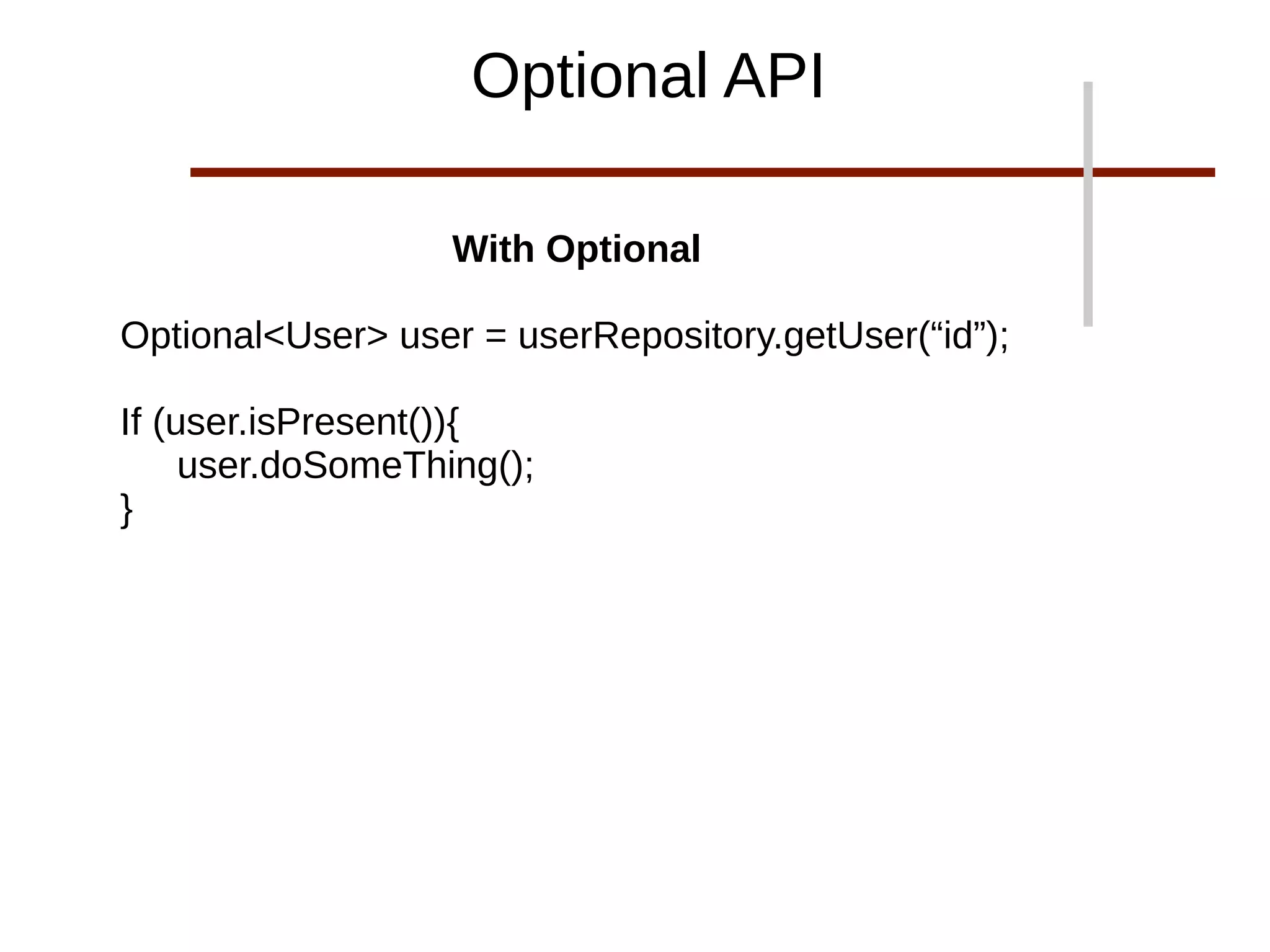 Optional API

With Optional

Optional<User> user = userRepository.getUser(“id”);

If (user.isPresent()){
user.doSomeThing();
}